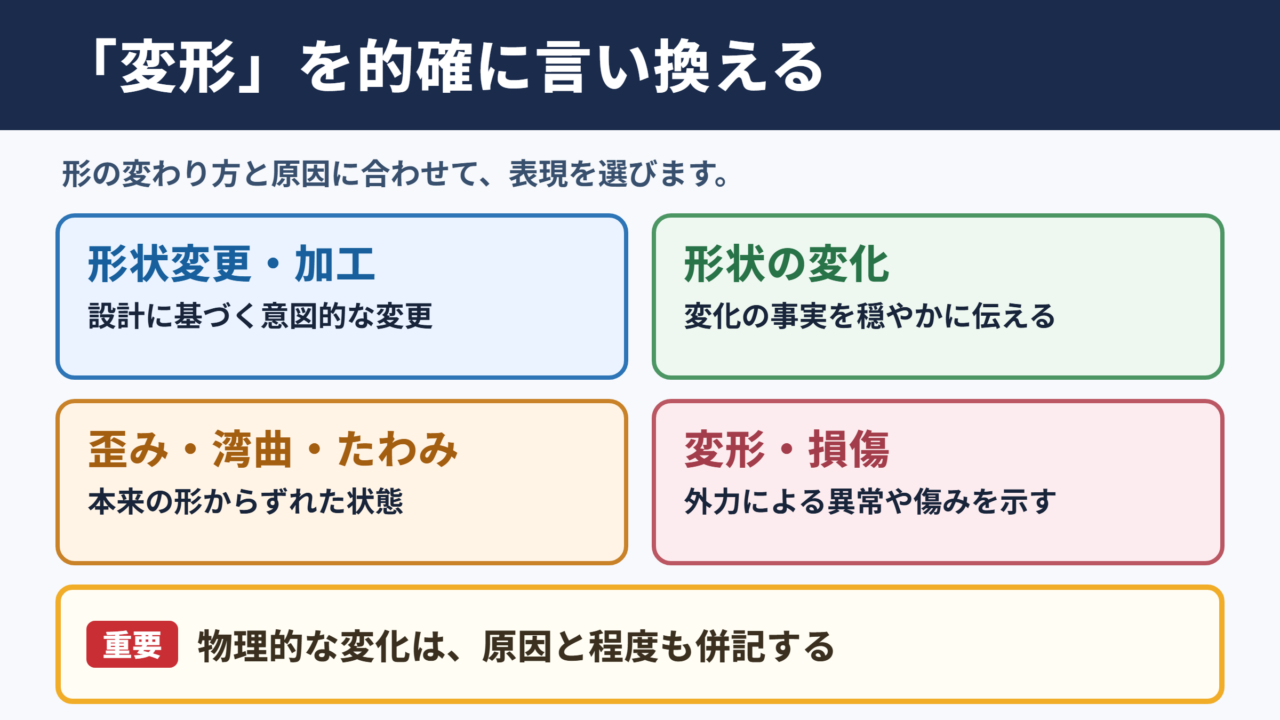 「変形」を的確に言い換える

形の変わり方と原因に合わせて、表現を選びます。

形状変更・加工
設計に基づく意図的な変更

形状の変化
変化の事実を穏やかに伝える

歪み・湾曲・たわみ
本来の形からずれた状態

変形・損傷
外力による異常や傷みを示す

重要 物理的な変化は、原因と程度も併記する